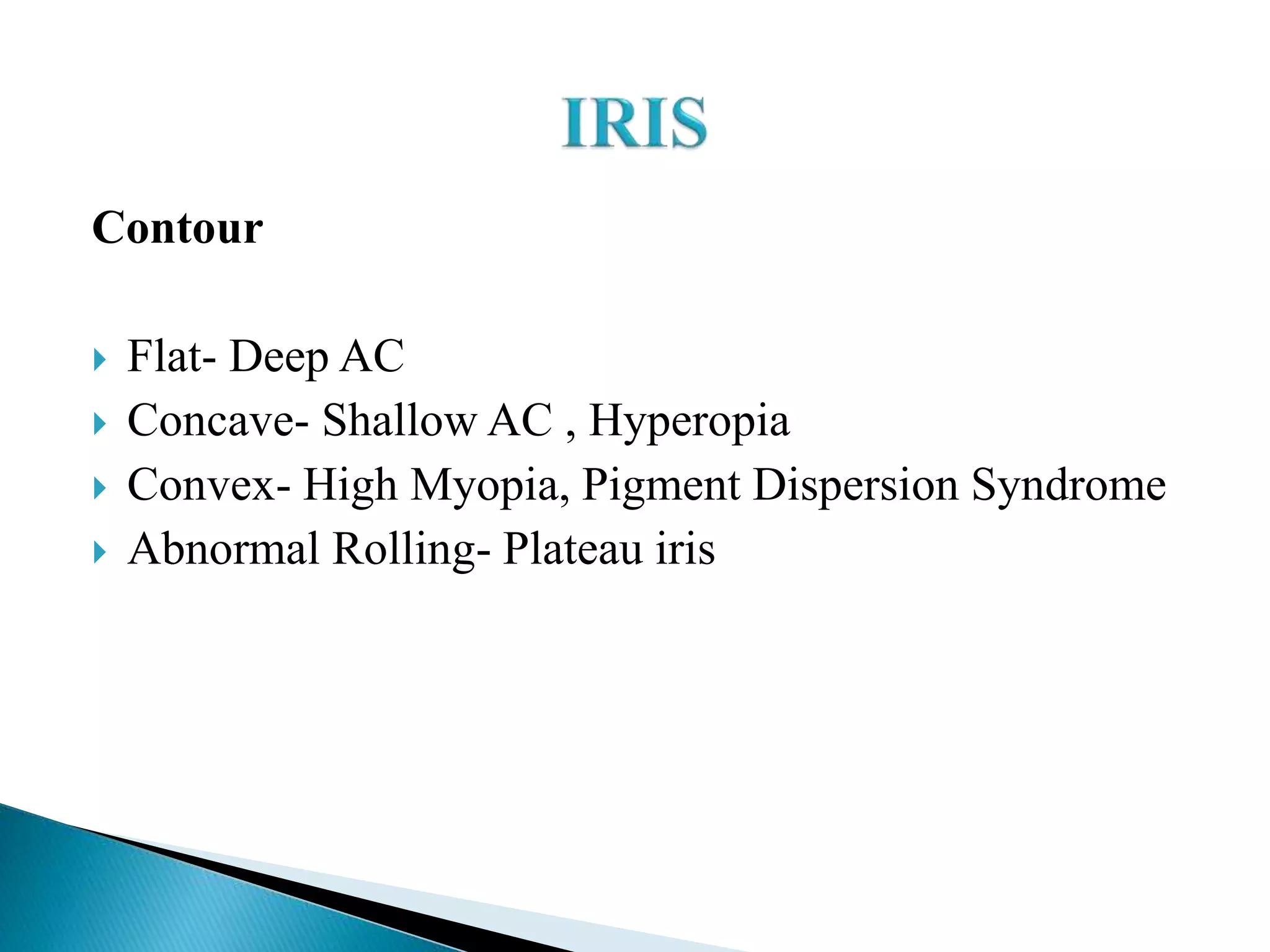 IRIS

Contour

Flat- Deep AC
Concave- Shallow AC , Hyperopia
Convex- High Myopia, Pigment Dispersion Syndrome
Abnormal Rolling- Plateau iris